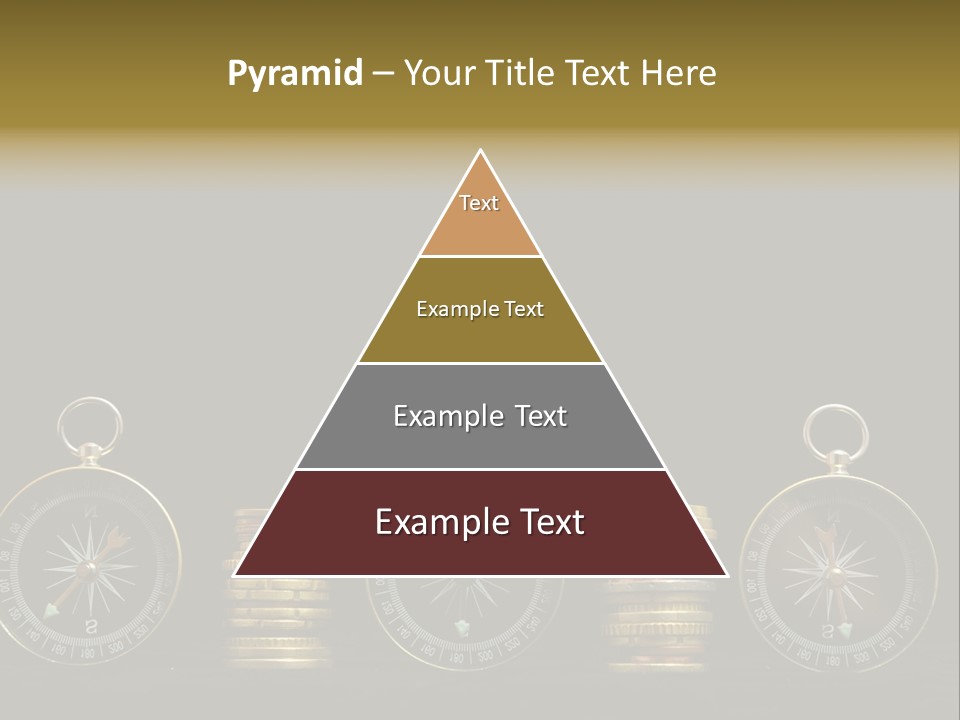 Pyramid – Your Title Text Here

Text

Example Text

Example Text

Example Text